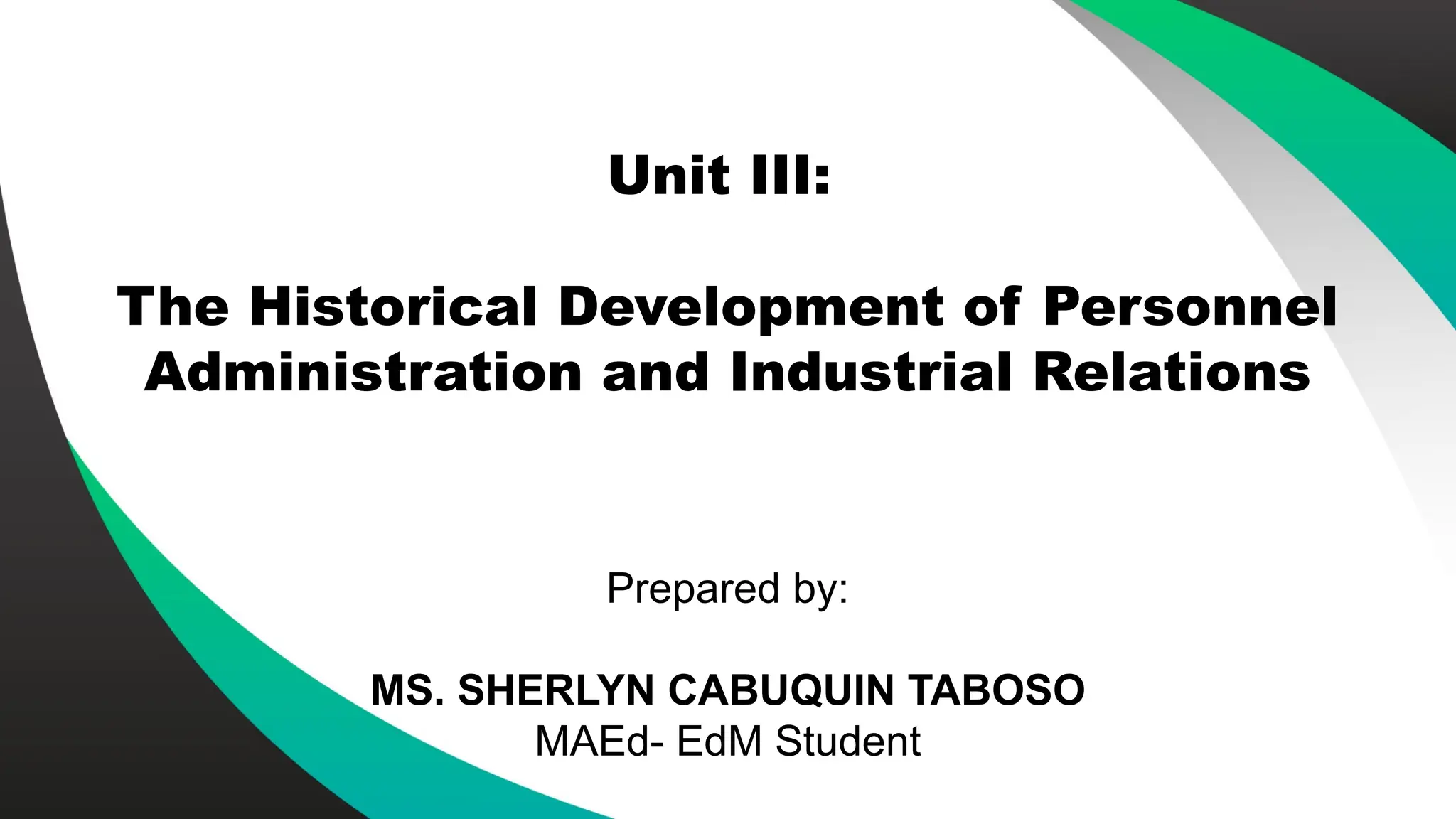 Unit III:

The Historical Development of Personnel Administration and Industrial Relations

Prepared by:

MS. SHERLYN CABUQUIN TABOSO
MAEd- EdM Student